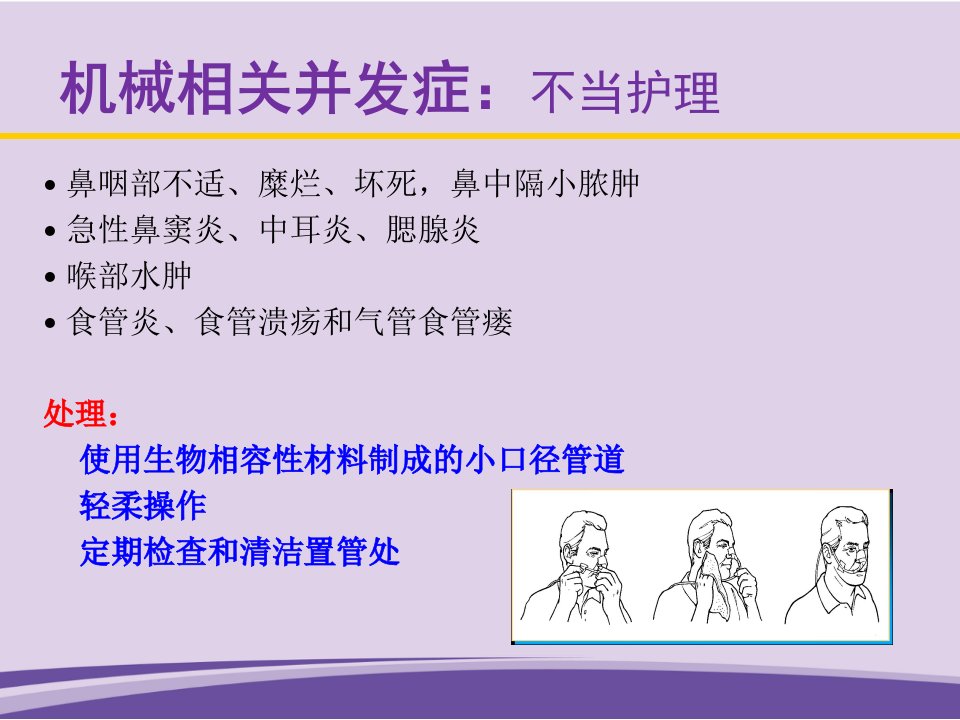 机械相关并发症：不当护理

• 鼻咽部不适、糜烂、坏死，鼻中隔小脓肿
• 急性鼻窦炎、中耳炎、腮腺炎
• 喉部水肿
• 食管炎、食管溃疡和气管食管瘘

处理：

使用生物相容性材料制成的小口径管道
轻柔操作
定期检查和清洁置管处